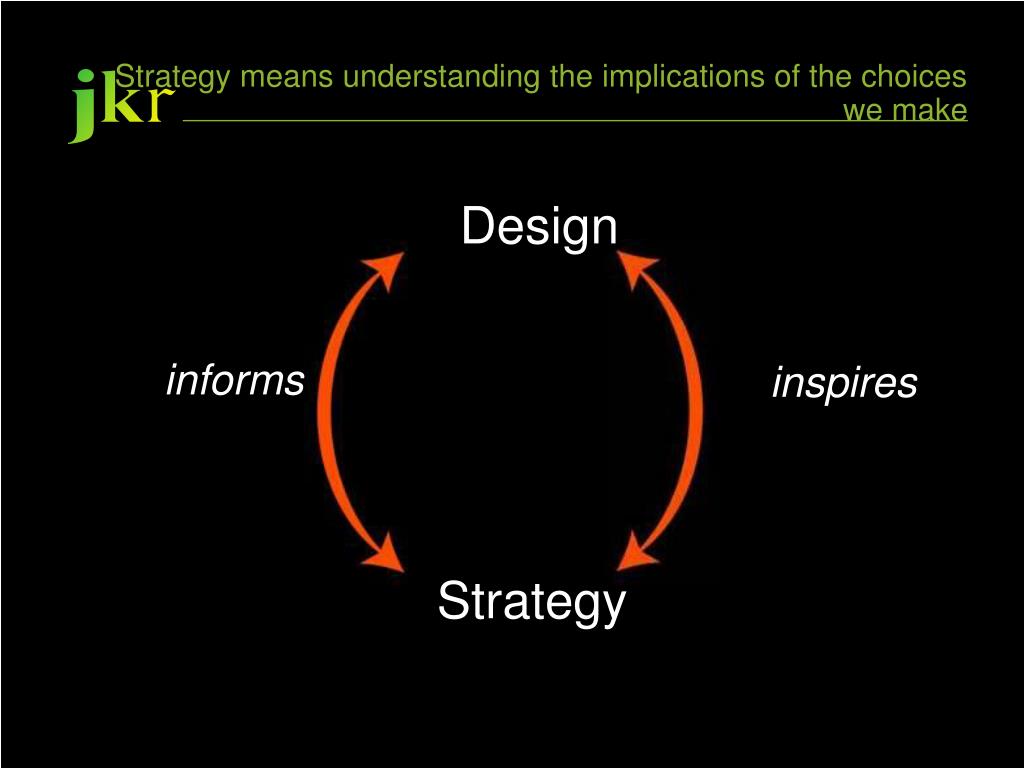 jkr

Strategy means understanding the implications of the choices we make

Design

informs

inspires

Strategy